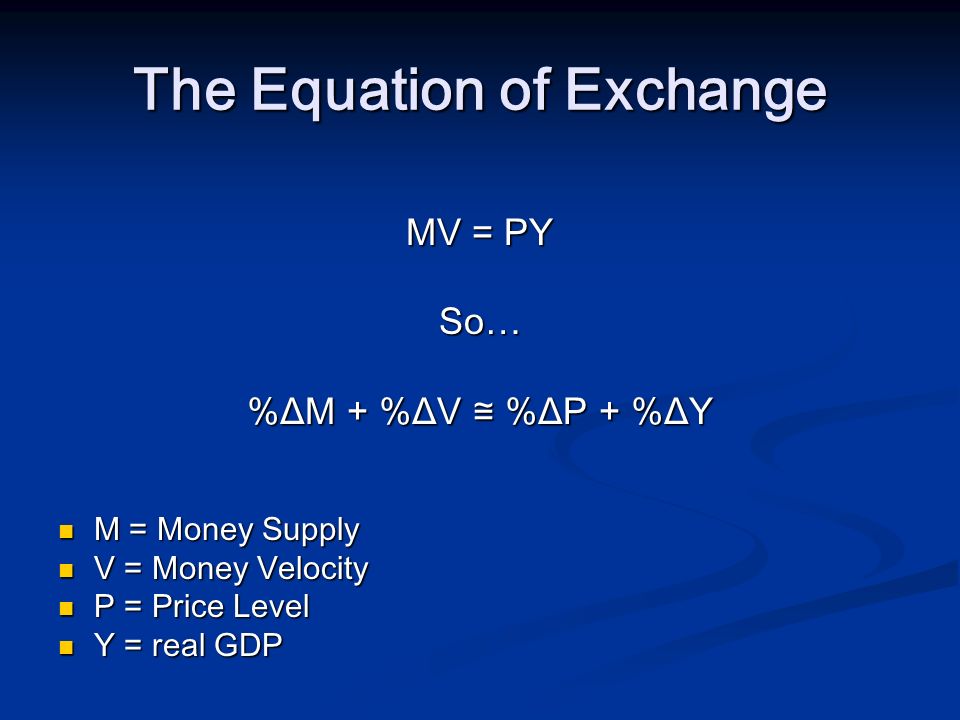 The Equation of Exchange

$MV = PY$

So…

$\%\Delta M + \%\Delta V \cong \%\Delta P + \%\Delta Y$

- M = Money Supply
- V = Money Velocity
- P = Price Level
- Y = real GDP